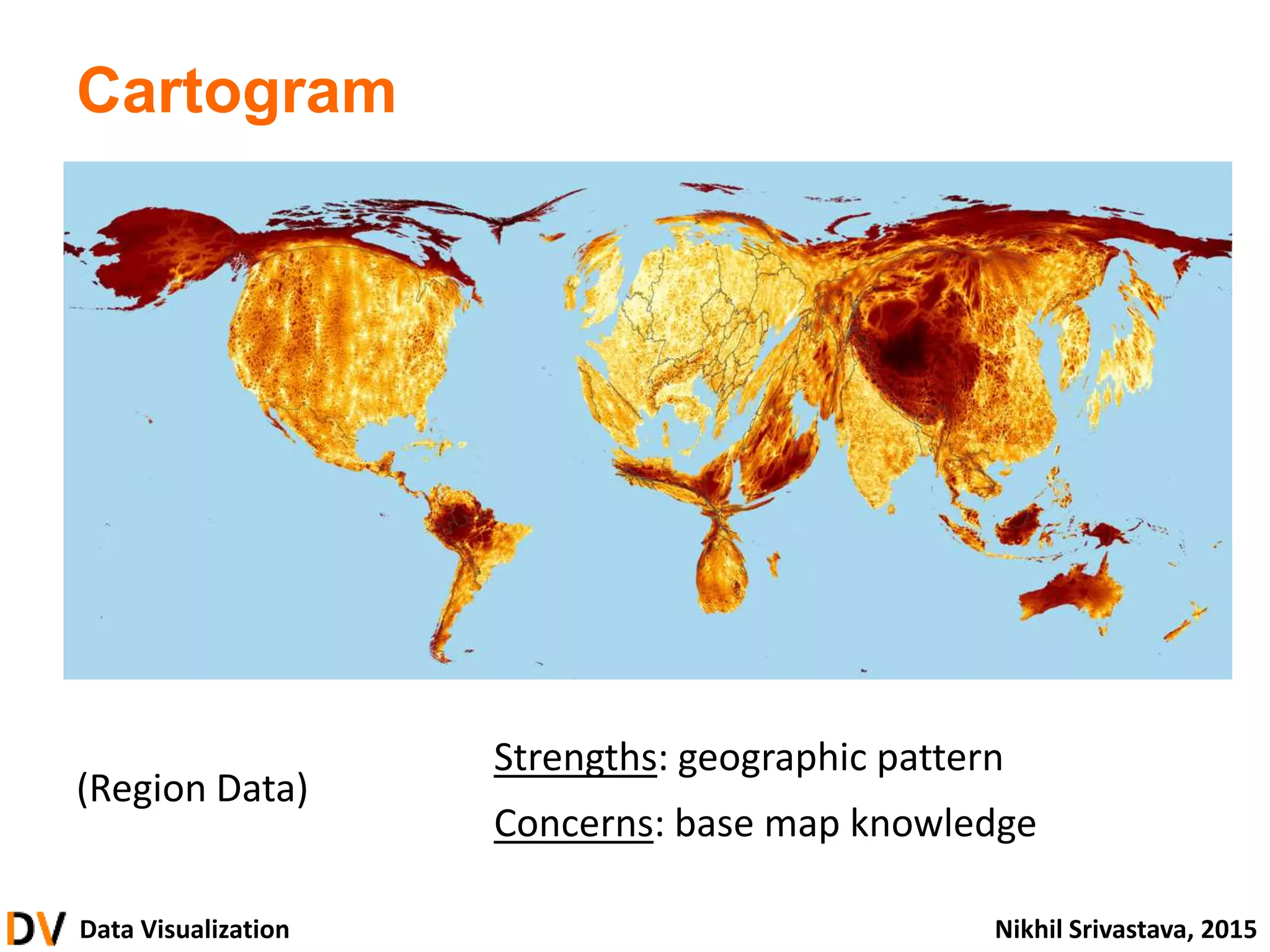 Cartogram

(Region Data)

Strengths: geographic pattern

Concerns: base map knowledge

DV Data Visualization

Nikhil Srivastava, 2015